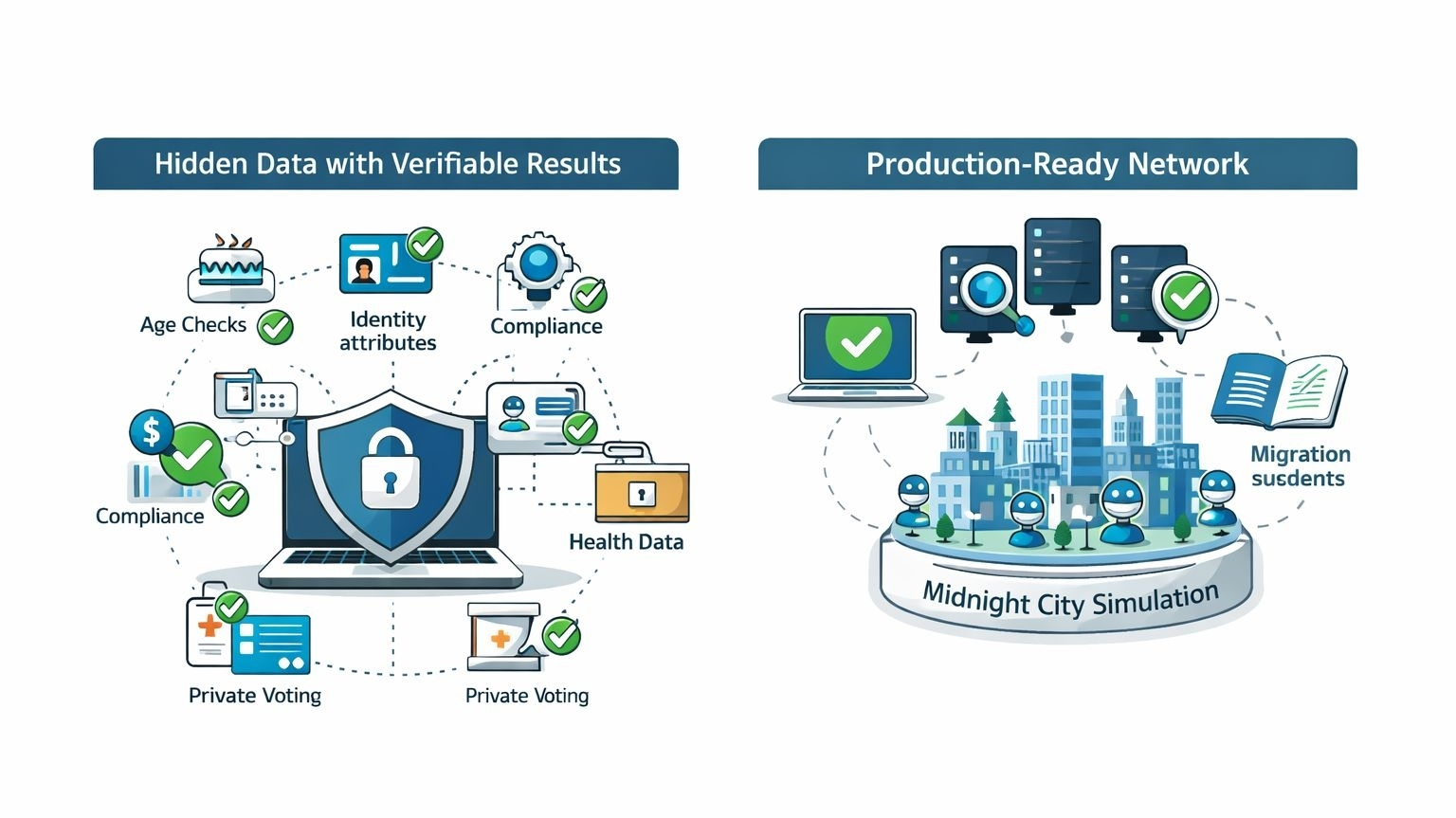 Hidden Data with Verifiable Results

Age Checks

Identity attributes

Compliance

Compliance

Health Data

Private Voting

Private Voting

Production-Ready Network

Migration susdents

Midnight City Simulation